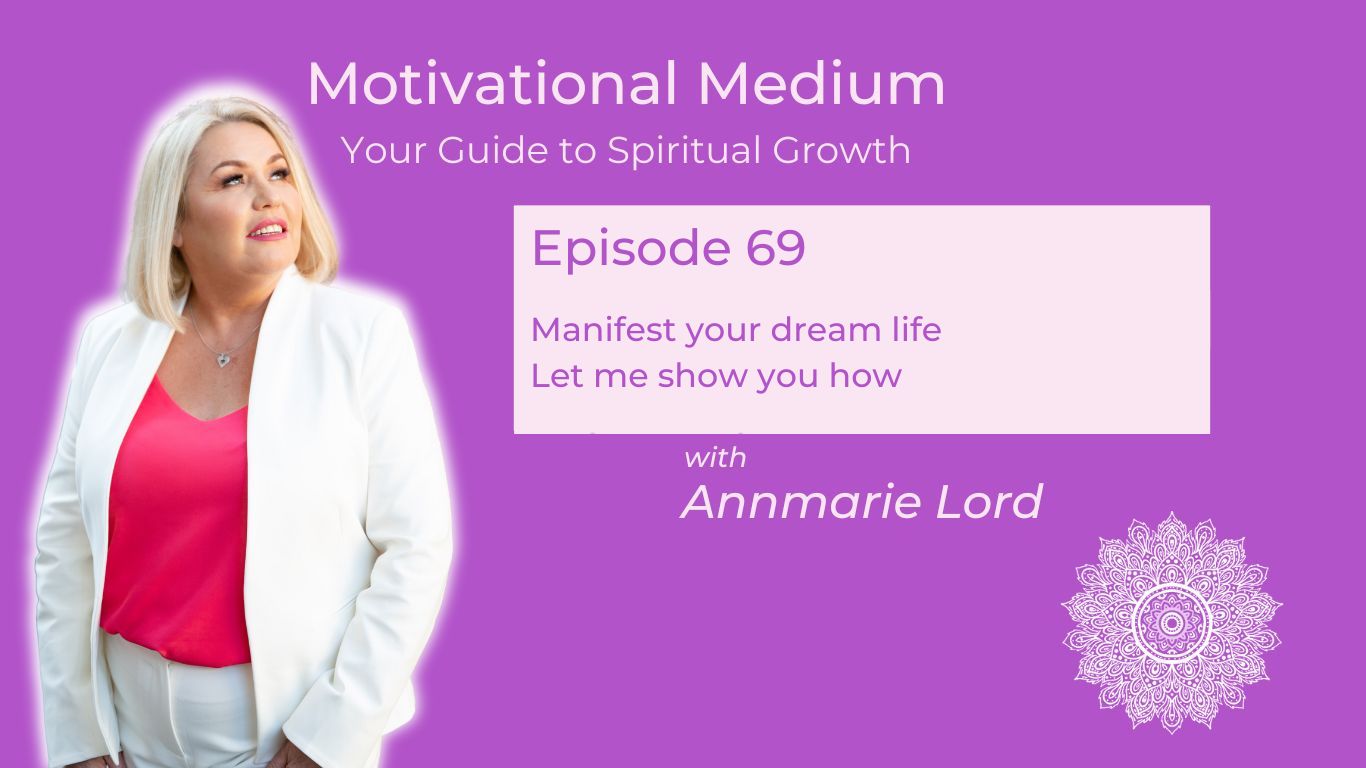 Motivational Medium
Your Guide to Spiritual Growth

Episode 69

Manifest your dream life
Let me show you how

with
Annmarie Lord